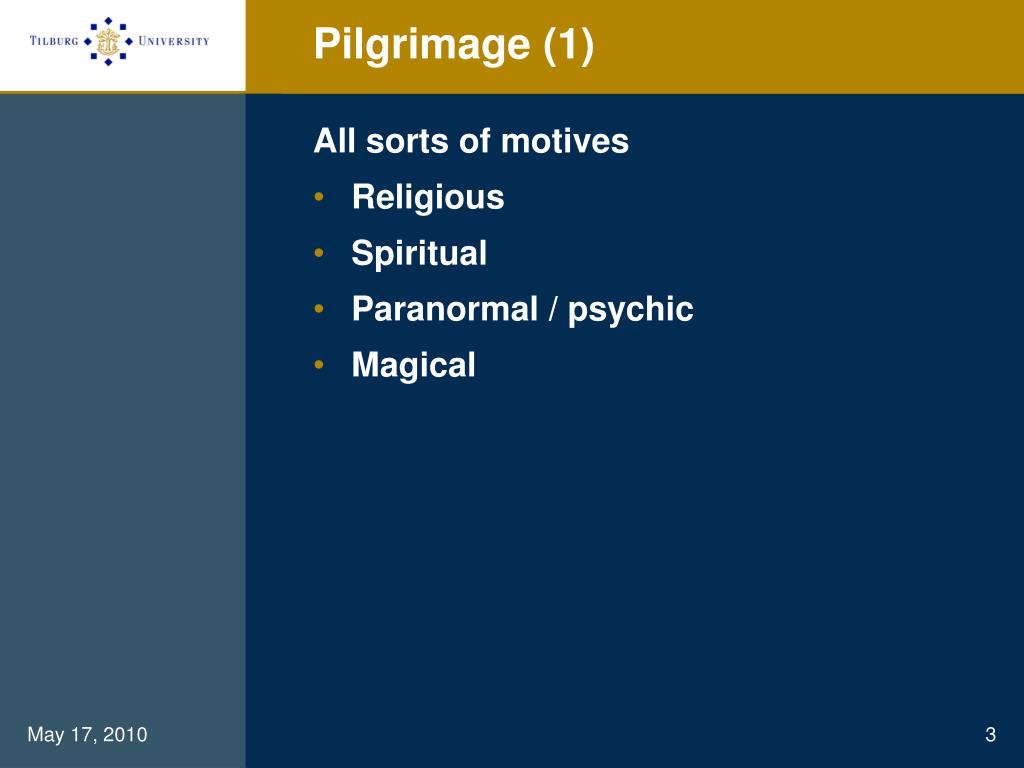 TILBURG UNIVERSITY

Pilgrimage (1)

All sorts of motives

• Religious
• Spiritual
• Paranormal / psychic
• Magical

May 17, 2010

3